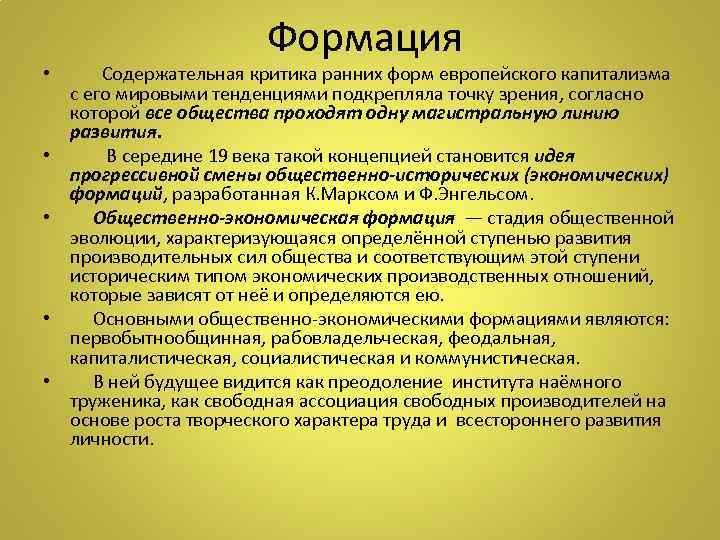 Формация

• Содержательная критика ранних форм европейского капитализма с его мировыми тенденциями подкрепляла точку зрения, согласно которой все общества проходят одну магистральную линию развития.

• В середине 19 века такой концепцией становится идея прогрессивной смены общественно-исторических (экономических) формаций, разработанная К.Марксом и Ф.Энгельсом.

• Общественно-экономическая формация — стадия общественной эволюции, характеризующаяся определённой ступенью развития производительных сил общества и соответствующим этой ступени историческим типом экономических производственных отношений, которые зависят от неё и определяются ею.

• Основными общественно-экономическими формациями являются: первобытнообщинная, рабовладельческая, феодальная, капиталистическая, социалистическая и коммунистическая.

• В ней будущее видится как преодоление института наёмного труженика, как свободная ассоциация свободных производителей на основе роста творческого характера труда и всестороннего развития личности.